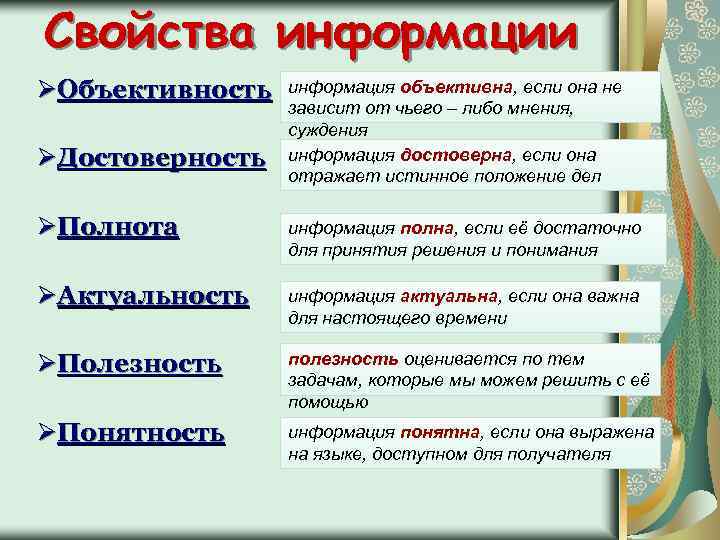 Свойства информации

➢Объективность
информация объективна, если она не зависит от чьего – либо мнения, суждения

➢Достоверность
информация достоверна, если она отражает истинное положение дел

➢Полнота
информация полна, если её достаточно для принятия решения и понимания

➢Актуальность
информация актуальна, если она важна для настоящего времени

➢Полезность
полезность оценивается по тем задачам, которые мы можем решить с её помощью

➢Понятность
информация понятна, если она выражена на языке, доступном для получателя